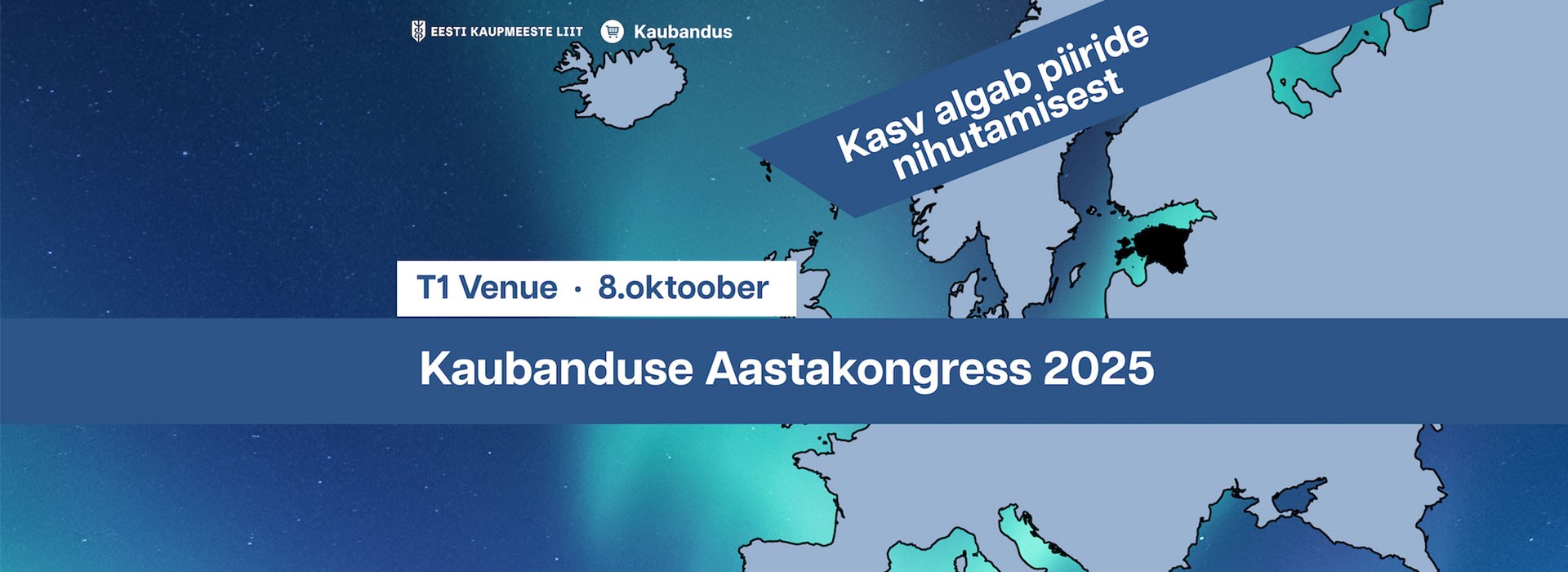 EESTI KAUPMEESTE LIIT Kaubandus

Kasv algab piiride nihutamisest

T1 Venue · 8.oktoober

Kaubanduse Aastakongress 2025